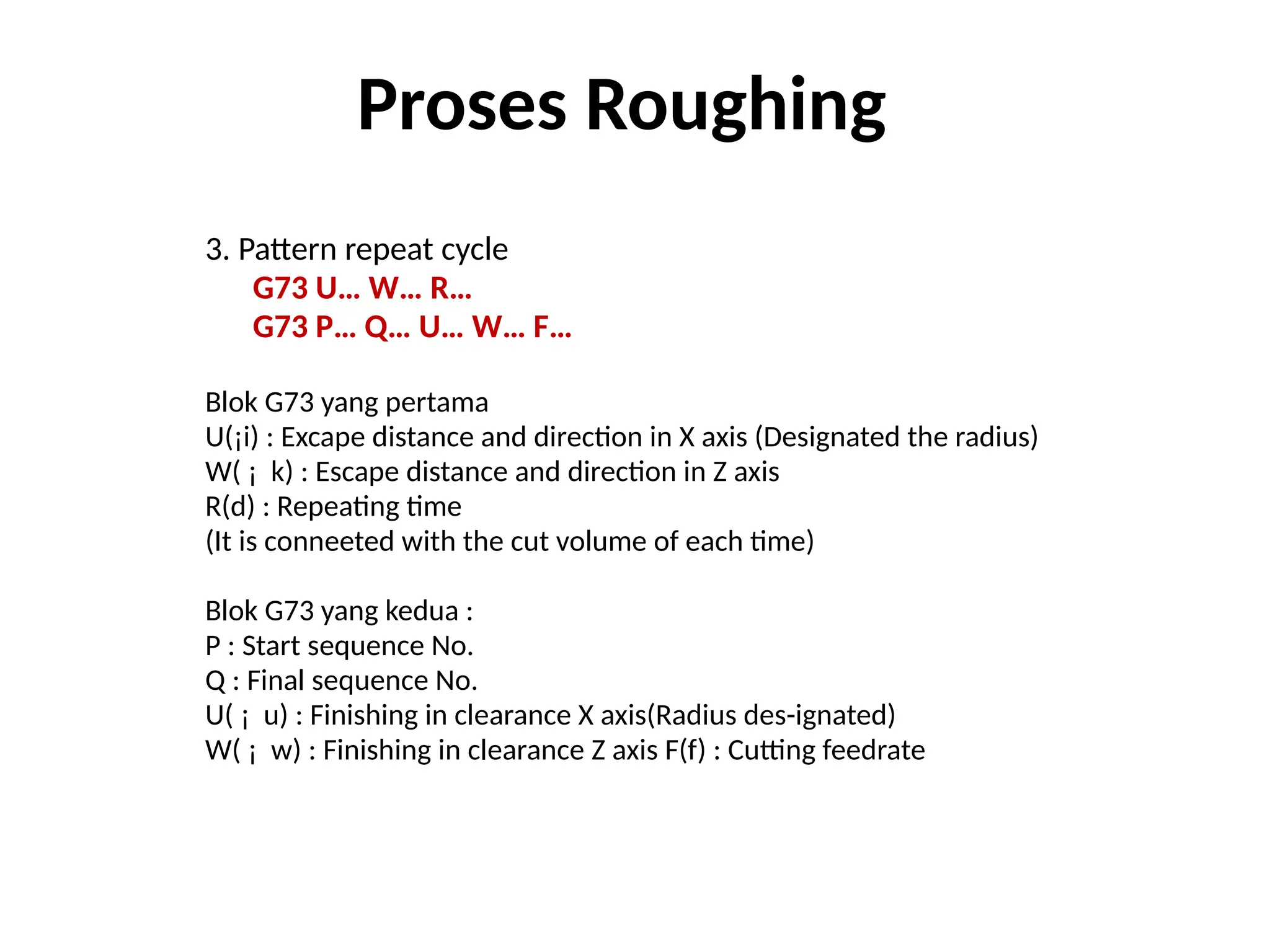 Proses Roughing

3. Pattern repeat cycle
G73 U… W… R…
G73 P… Q… U… W… F…

Blok G73 yang pertama
U(¡i) : Excape distance and direction in X axis (Designated the radius)
W( ¡ k) : Escape distance and direction in Z axis
R(d) : Repeating time
(It is conneeted with the cut volume of each time)

Blok G73 yang kedua :
P : Start sequence No.
Q : Final sequence No.
U( ¡ u) : Finishing in clearance X axis(Radius des-ignated)
W( ¡ w) : Finishing in clearance Z axis F(f) : Cutting feedrate